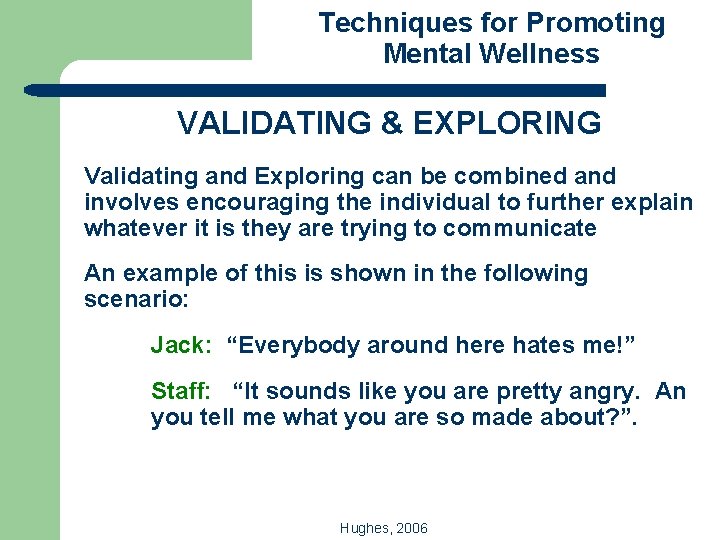 Techniques for Promoting Mental Wellness

VALIDATING & EXPLORING

Validating and Exploring can be combined and involves encouraging the individual to further explain whatever it is they are trying to communicate

An example of this is shown in the following scenario:

Jack: “Everybody around here hates me!”

Staff: “It sounds like you are pretty angry. An you tell me what you are so made about?”.

Hughes, 2006